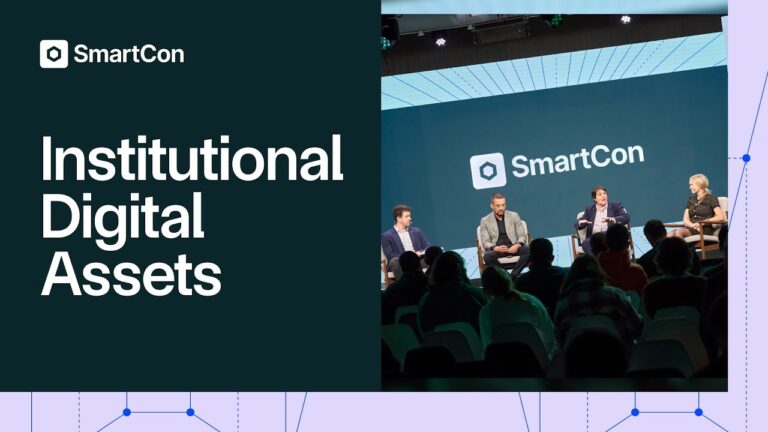 SmartCon

Institutional Digital Assets

SmartCon